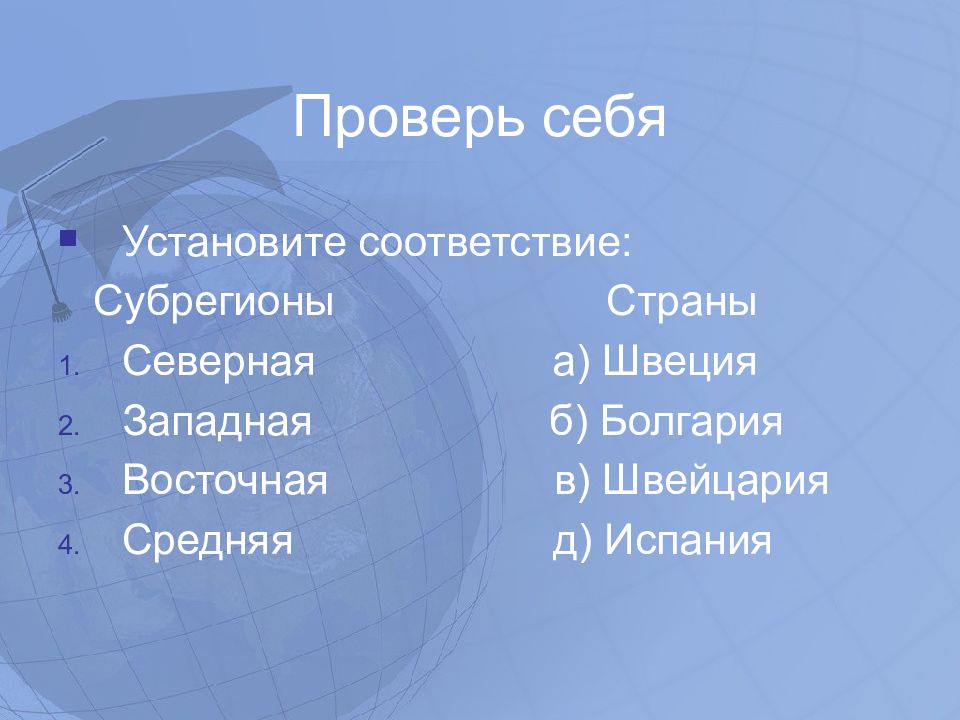 Проверь себя

Установите соответствие:

Субрегионы Страны

1. Северная а) Швеция
2. Западная б) Болгария
3. Восточная в) Швейцария
4. Средняя д) Испания